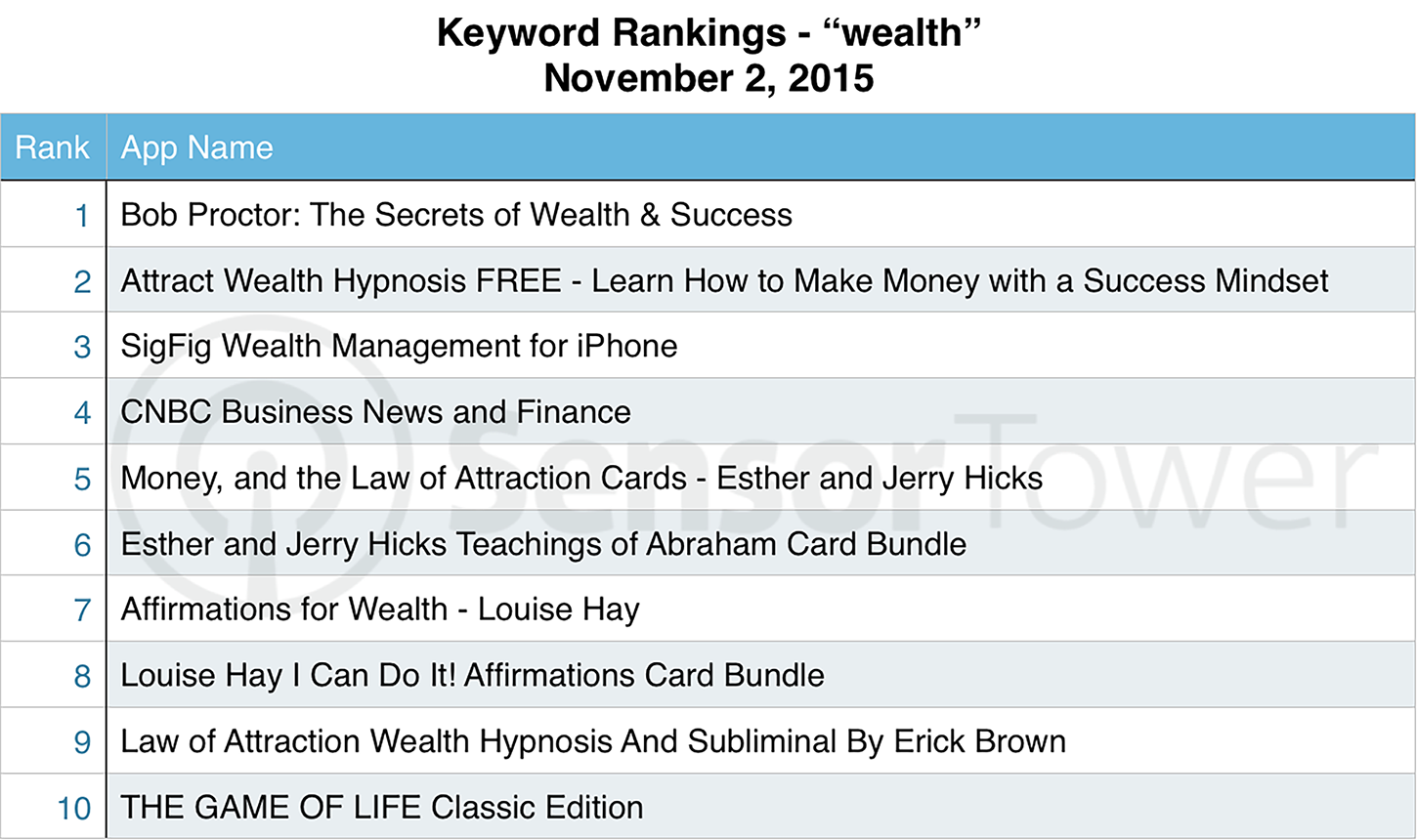 Keyword Rankings - “wealth”
November 2, 2015

| Rank | App Name |
|---|---|
| 1 | Bob Proctor: The Secrets of Wealth & Success |
| 2 | Attract Wealth Hypnosis FREE - Learn How to Make Money with a Success Mindset |
| 3 | SigFig Wealth Management for iPhone |
| 4 | CNBC Business News and Finance |
| 5 | Money, and the Law of Attraction Cards - Esther and Jerry Hicks |
| 6 | Esther and Jerry Hicks Teachings of Abraham Card Bundle |
| 7 | Affirmations for Wealth - Louise Hay |
| 8 | Louise Hay I Can Do It! Affirmations Card Bundle |
| 9 | Law of Attraction Wealth Hypnosis And Subliminal By Erick Brown |
| 10 | THE GAME OF LIFE Classic Edition |

SensorTower